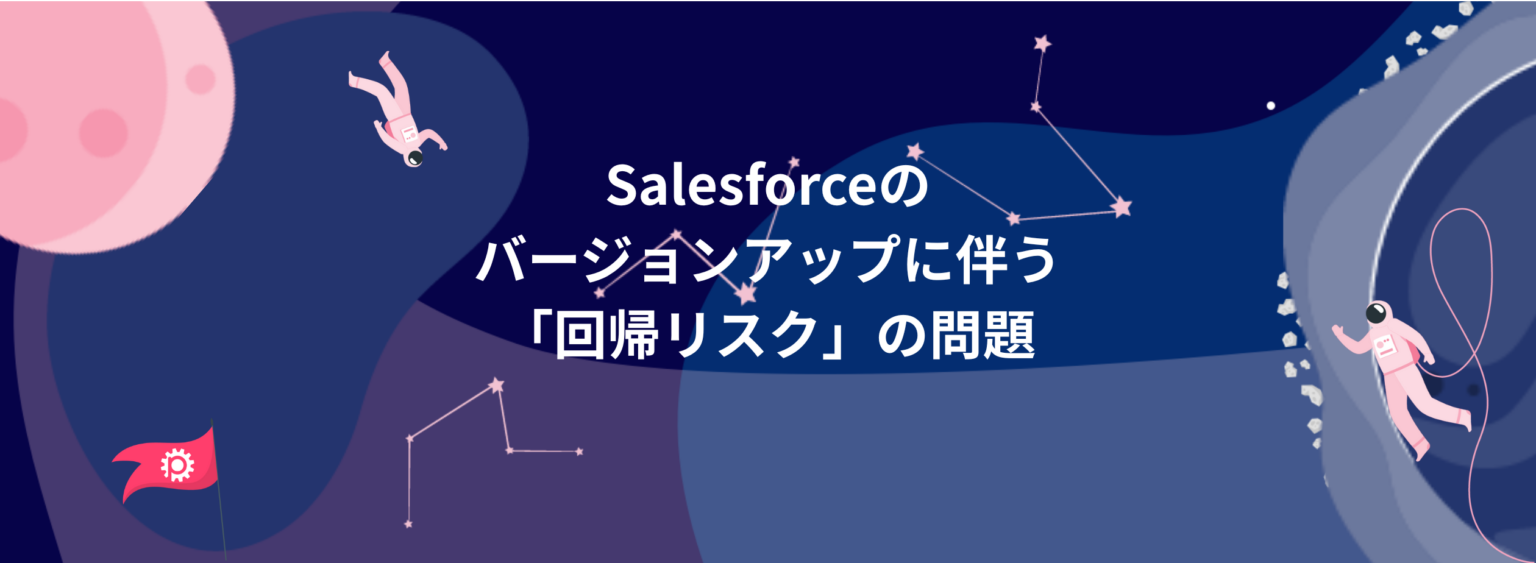 Salesforceの
バージョンアップに伴う
「回帰リスク」の問題